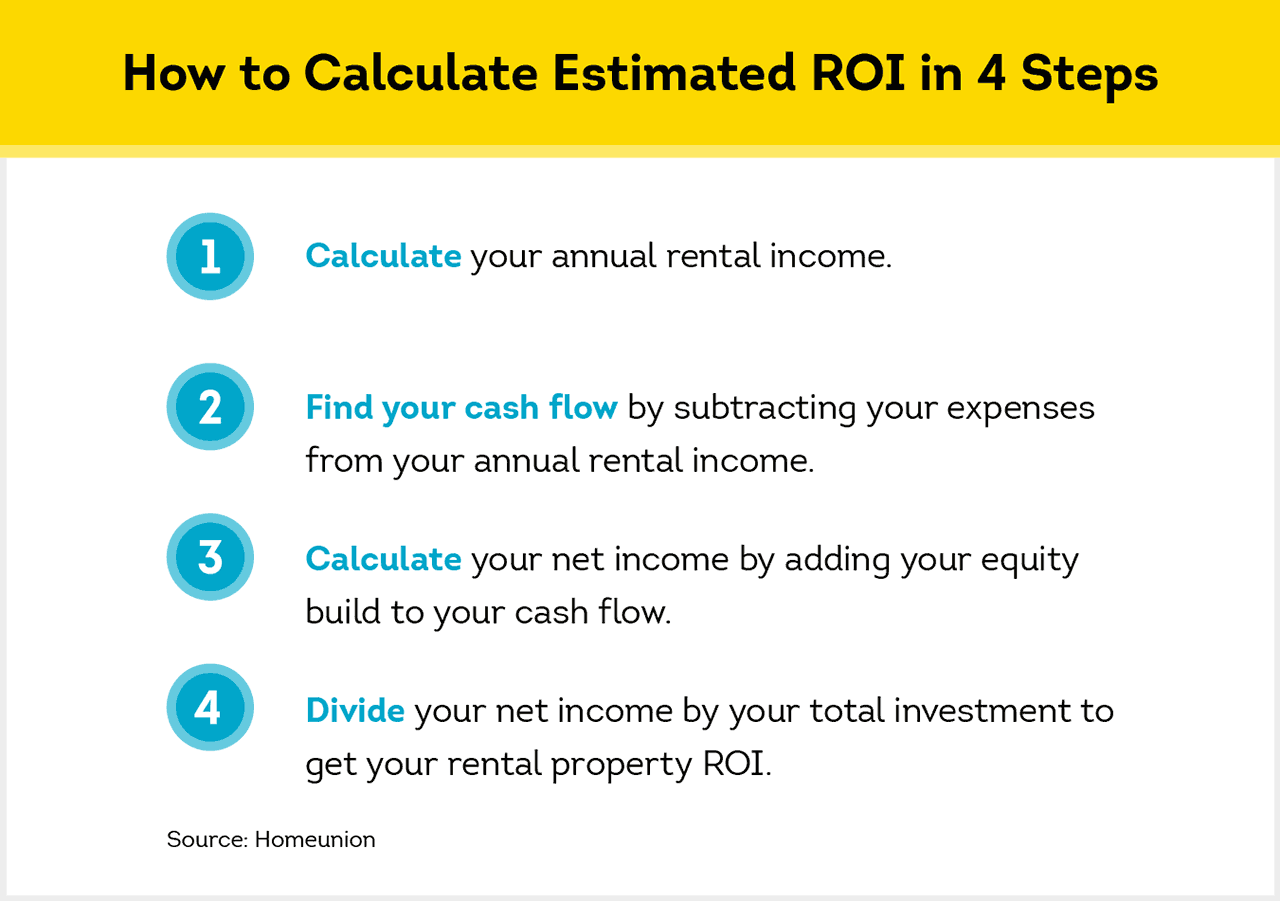 How to Calculate Estimated ROI in 4 Steps

1 Calculate your annual rental income.

2 Find your cash flow by subtracting your expenses from your annual rental income.

3 Calculate your net income by adding your equity build to your cash flow.

4 Divide your net income by your total investment to get your rental property ROI.

Source: Homeunion